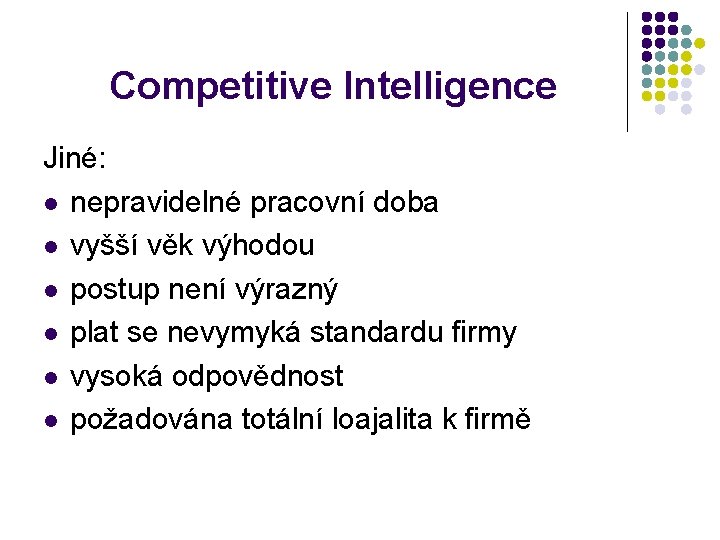 Competitive Intelligence

Jiné:

- nepravidelné pracovní doba
- vyšší věk výhodou
- postup není výrazný
- plat se nevymyká standardu firmy
- vysoká odpovědnost
- požadována totální loajalita k firmě